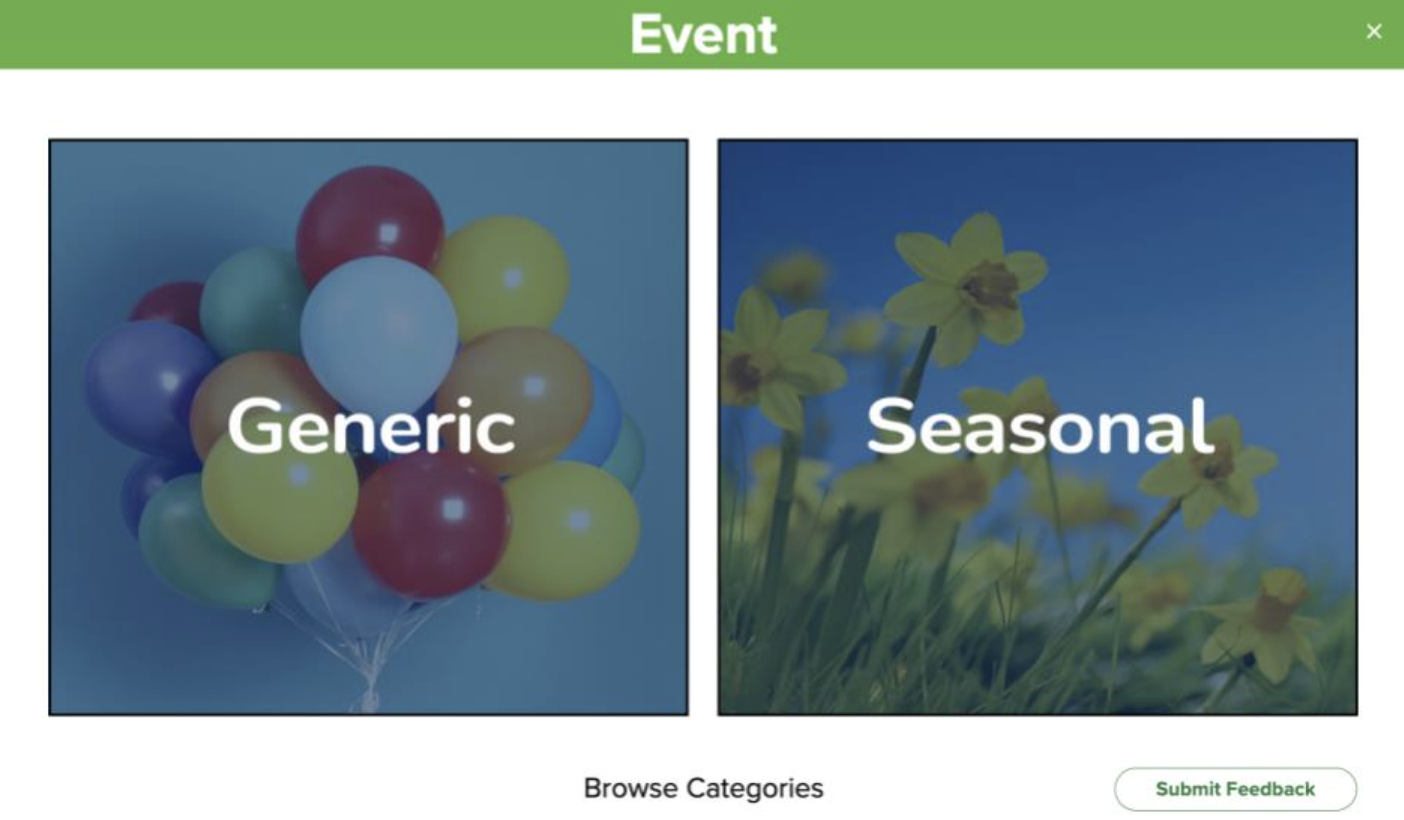 Event
×

Generic

Seasonal

Browse Categories

Submit Feedback